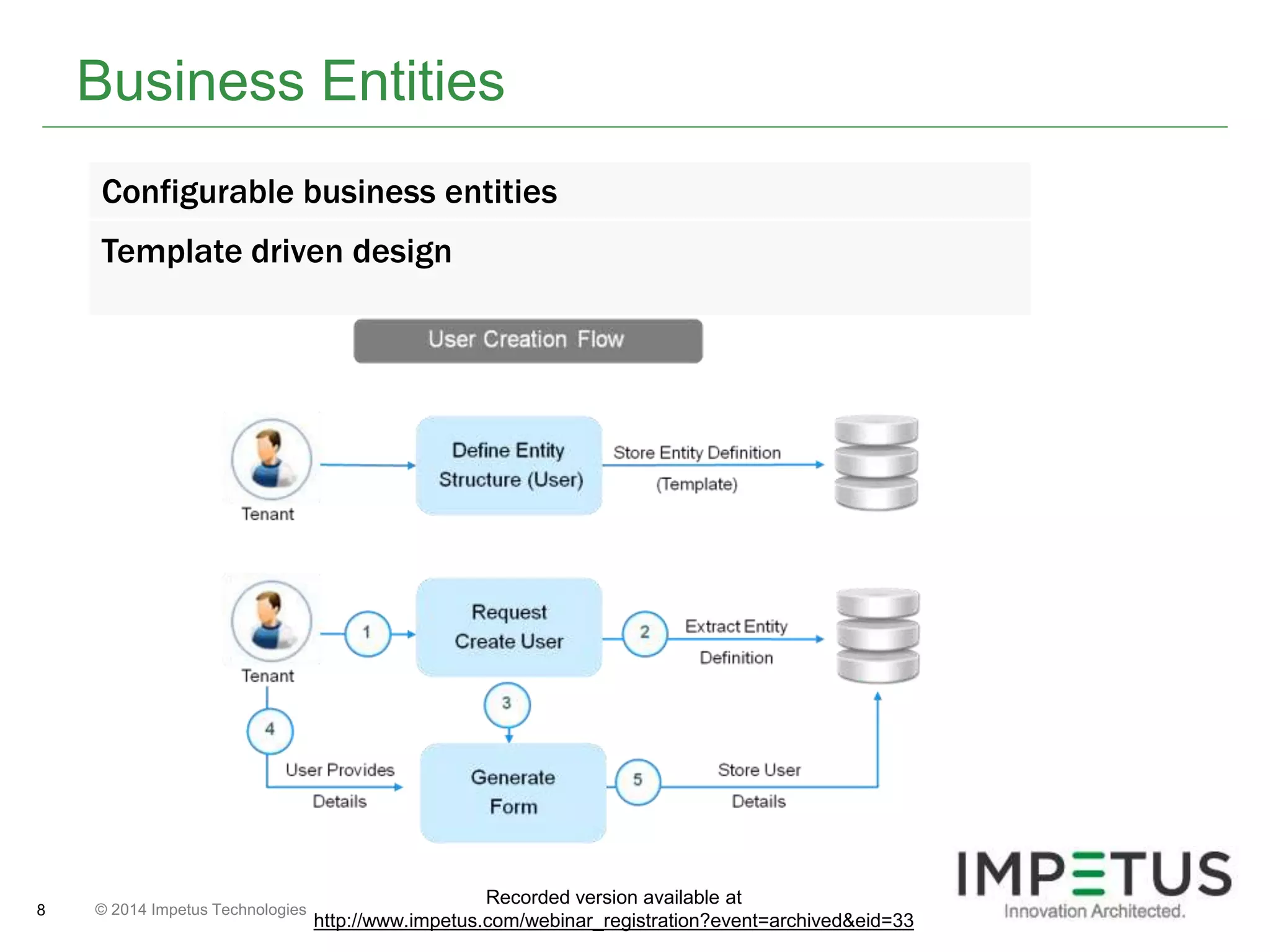 Business Entities

Configurable business entities

Template driven design

User Creation Flow

Tenant

Define Entity Structure (User)

Store Entity Definition (Template)

Tenant

1

Request Create User

2

Extract Entity Definition

3

4

User Provides Details

Generate Form

5

Store User Details

8

© 2014 Impetus Technologies

Recorded version available at
http://www.impetus.com/webinar_registration?event=archived&eid=33

IMPETUS
Innovation Architected.